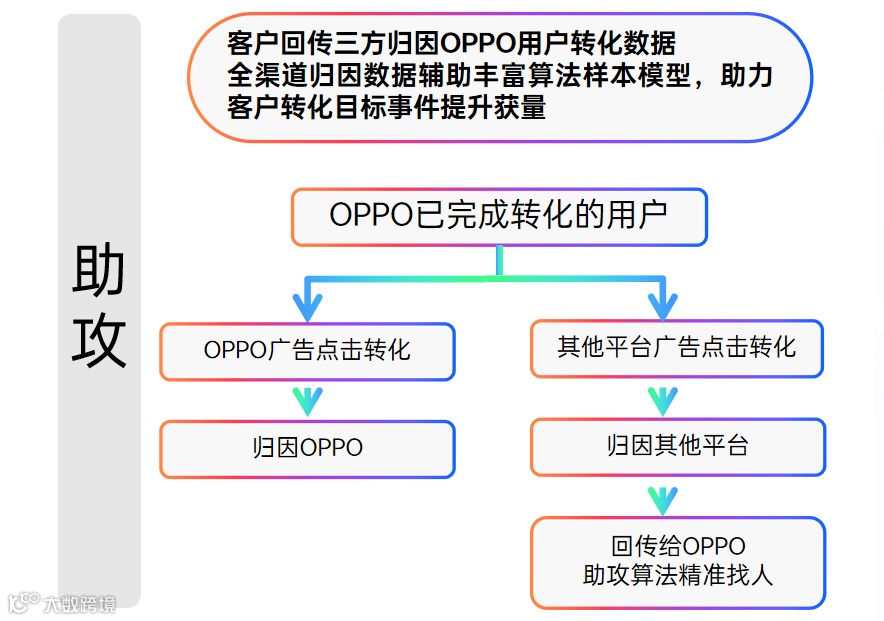 助攻

客户回传三方归因OPPO用户转化数据
全渠道归因数据辅助丰富算法样本模型，助力客户转化目标事件提升获量

OPPO已完成转化的用户

OPPO广告点击转化

归因OPPO

其他平台广告点击转化

归因其他平台

回传给OPPO
助攻算法精准找人

大数跨境